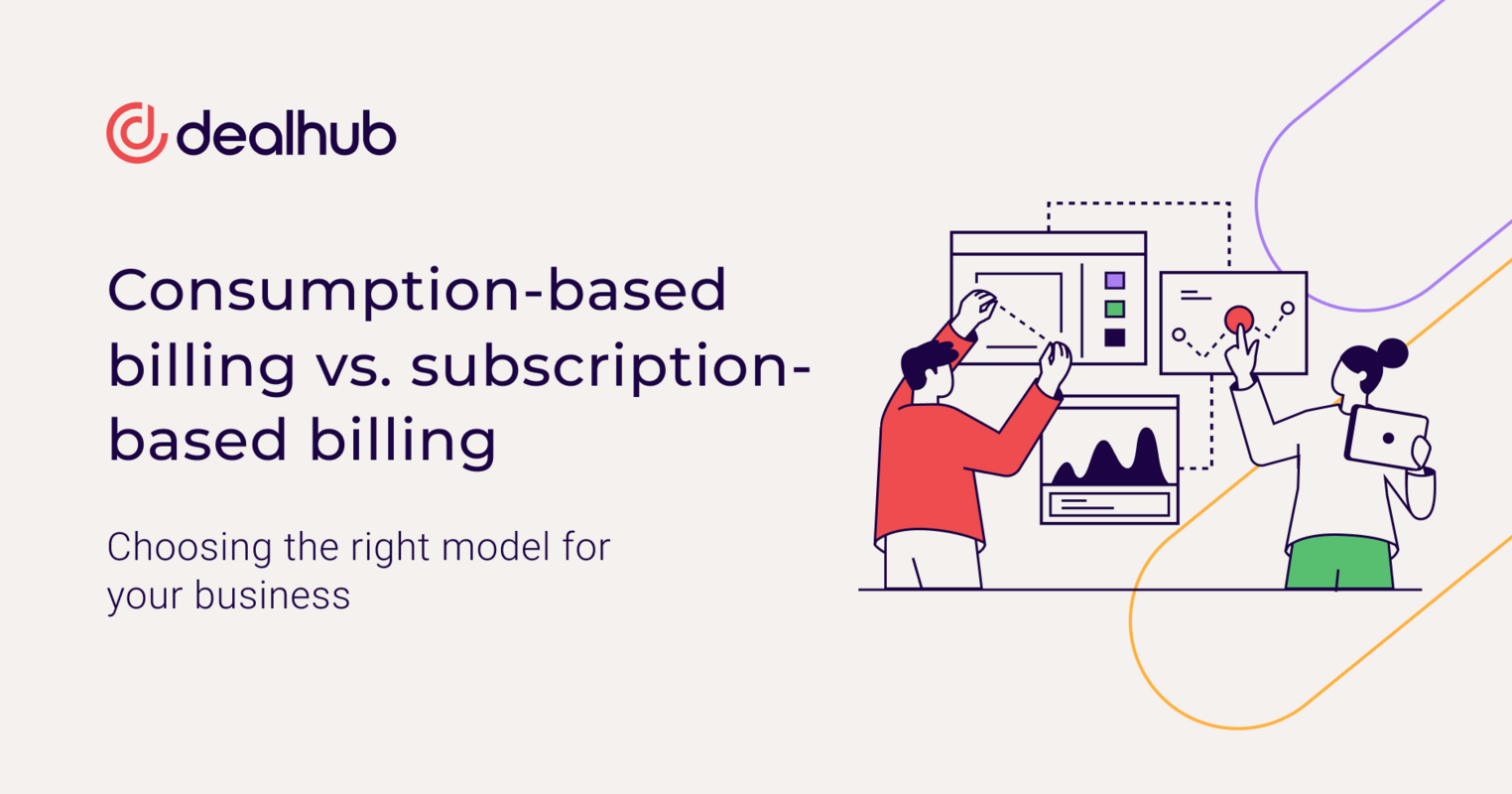 dealhub

Consumption-based billing vs. subscription-based billing

Choosing the right model for your business